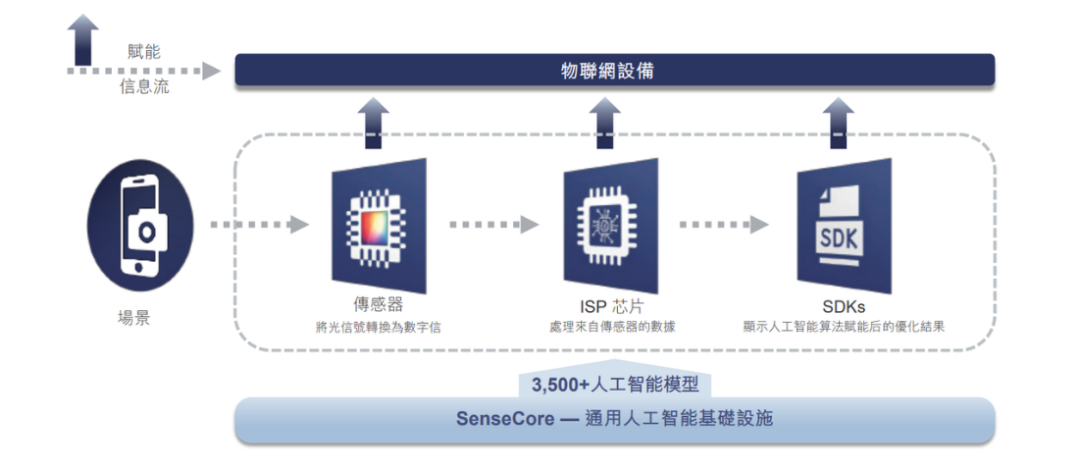 賦能

信息流

物聯網設備

場景

傳感器
將光信號轉換為數字信

ISP 芯片
處理來自傳感器的數據

SDK

SDKs
顯示人工智能算法賦能后的優化結果

3,500+人工智能模型

SenseCore — 通用人工智能基礎設施